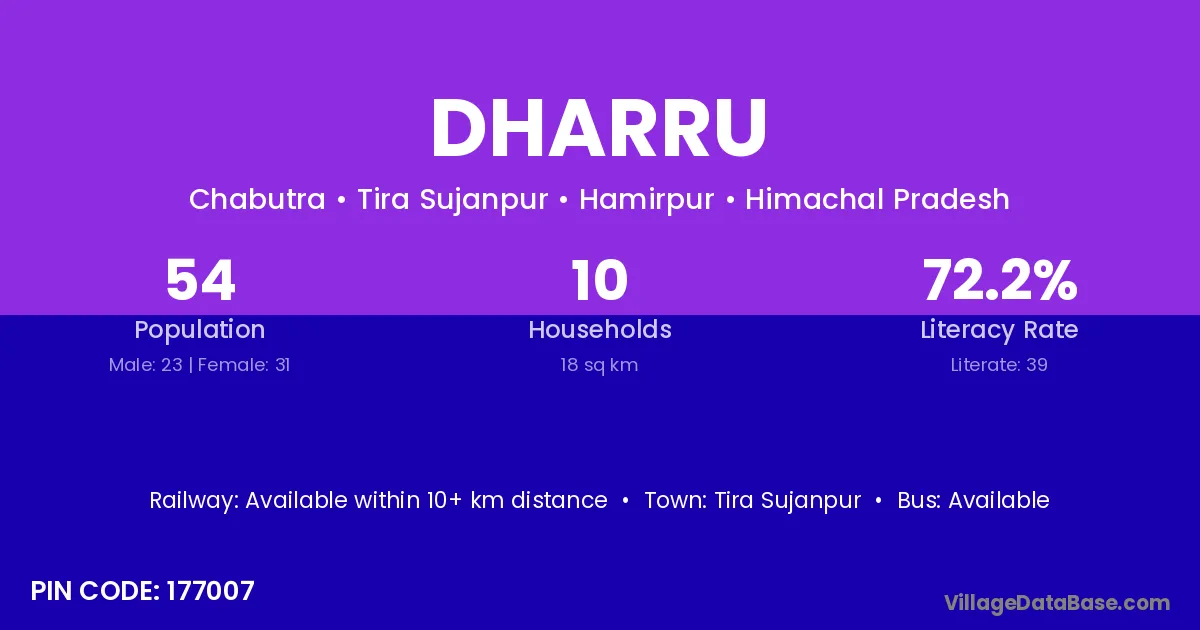 DHARRU

Chabutra • Tira Sujanpur • Hamirpur • Himachal Pradesh

54
Population
Male: 23 | Female: 31

10
Households
18 sq km

72.2%
Literacy Rate
Literate: 39

Railway: Available within 10+ km distance • Town: Tira Sujanpur • Bus: Available

PIN CODE: 177007

VillageDataBase.com